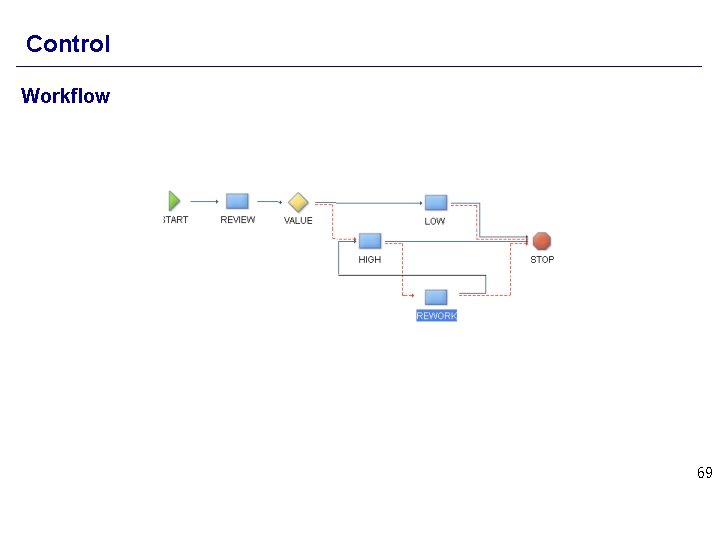 Control

Workflow

START
REVIEW
VALUE
LOW
HIGH
STOP
REWORK

69